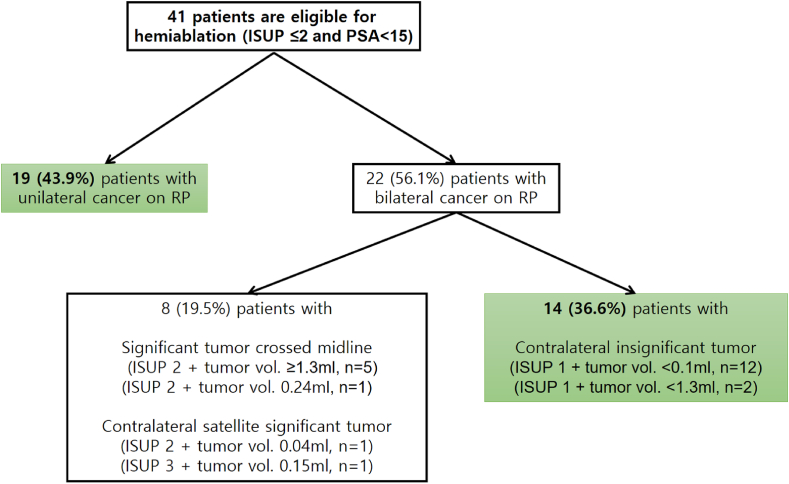 41 patients are eligible for hemiablation (ISUP ≤2 and PSA<15)

19 (43.9%) patients with unilateral cancer on RP

22 (56.1%) patients with bilateral cancer on RP

8 (19.5%) patients with

Significant tumor crossed midline
(ISUP 2 + tumor vol. ≥1.3ml, n=5)
(ISUP 2 + tumor vol. 0.24ml, n=1)

Contralateral satellite significant tumor
(ISUP 2 + tumor vol. 0.04ml, n=1)
(ISUP 3 + tumor vol. 0.15ml, n=1)

14 (36.6%) patients with

Contralateral insignificant tumor
(ISUP 1 + tumor vol. <0.1ml, n=12)
(ISUP 1 + tumor vol. <1.3ml, n=2)